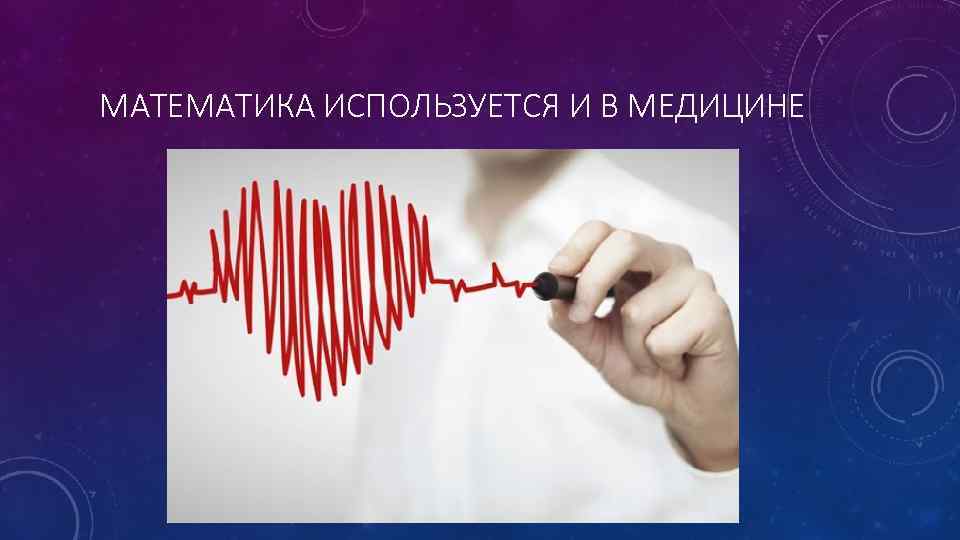 МАТЕМАТИКА ИСПОЛЬЗУЕТСЯ И В МЕДИЦИНЕ